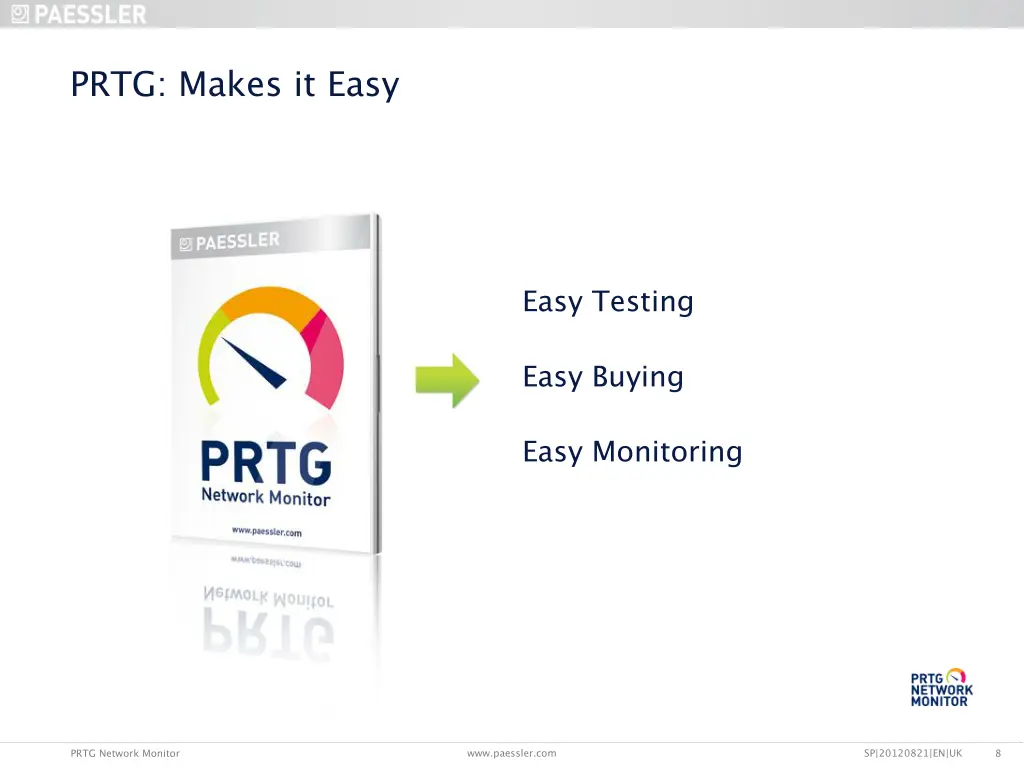 PAESSLER

PRTG: Makes it Easy

PAESSLER

PRTG
Network Monitor

www.paessler.com

Easy Testing

Easy Buying

Easy Monitoring

PRTG
NETWORK
MONITOR

PRTG Network Monitor

www.paessler.com

SP|20120821|EN|UK

8